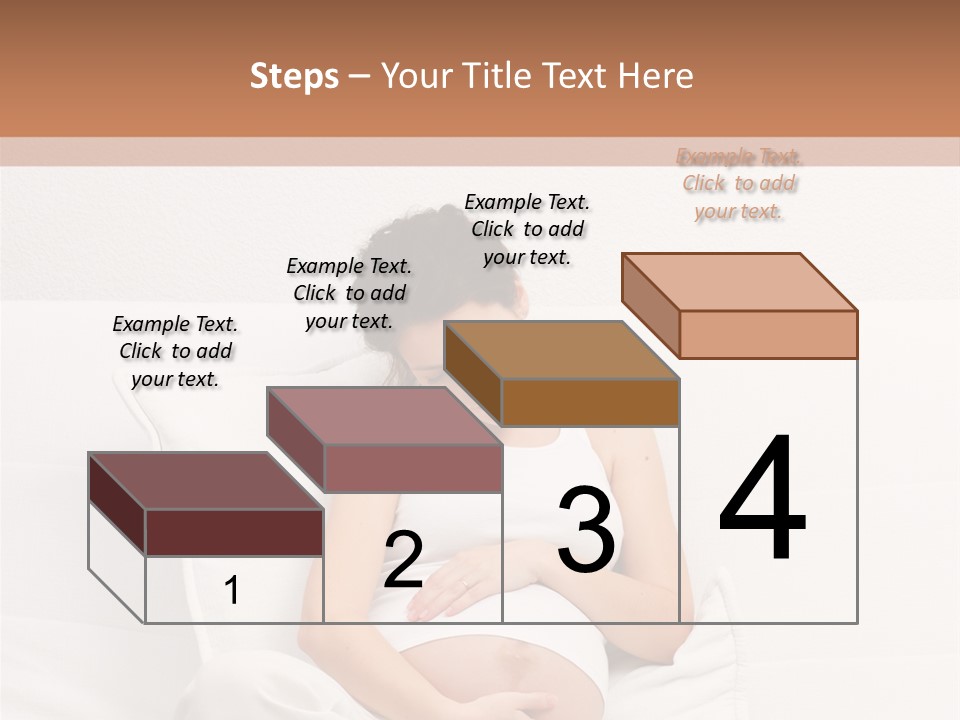 Steps – Your Title Text Here

Example Text. Click to add your text.

Example Text. Click to add your text.

Example Text. Click to add your text.

Example Text. Click to add your text.

1

2

3

4